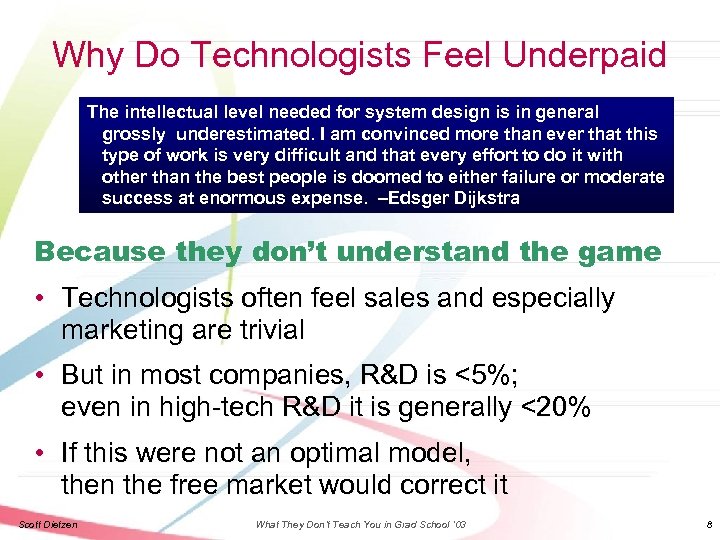 Why Do Technologists Feel Underpaid

The intellectual level needed for system design is in general grossly underestimated. I am convinced more than ever that this type of work is very difficult and that every effort to do it with other than the best people is doomed to either failure or moderate success at enormous expense. –Edsger Dijkstra

Because they don't understand the game

• Technologists often feel sales and especially marketing are trivial

• But in most companies, R&D is <5%; even in high-tech R&D it is generally <20%

• If this were not an optimal model, then the free market would correct it

Scott Dietzen What They Don't Teach You in Grad School '03 8